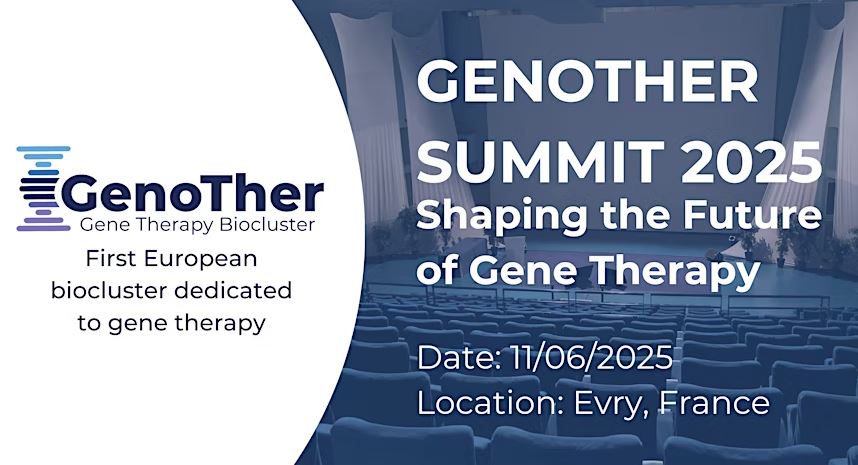 GenoTher
Gene Therapy Biocluster

First European biocluster dedicated to gene therapy

GENOTHER SUMMIT 2025
Shaping the Future of Gene Therapy

Date: 11/06/2025
Location: Evry, France